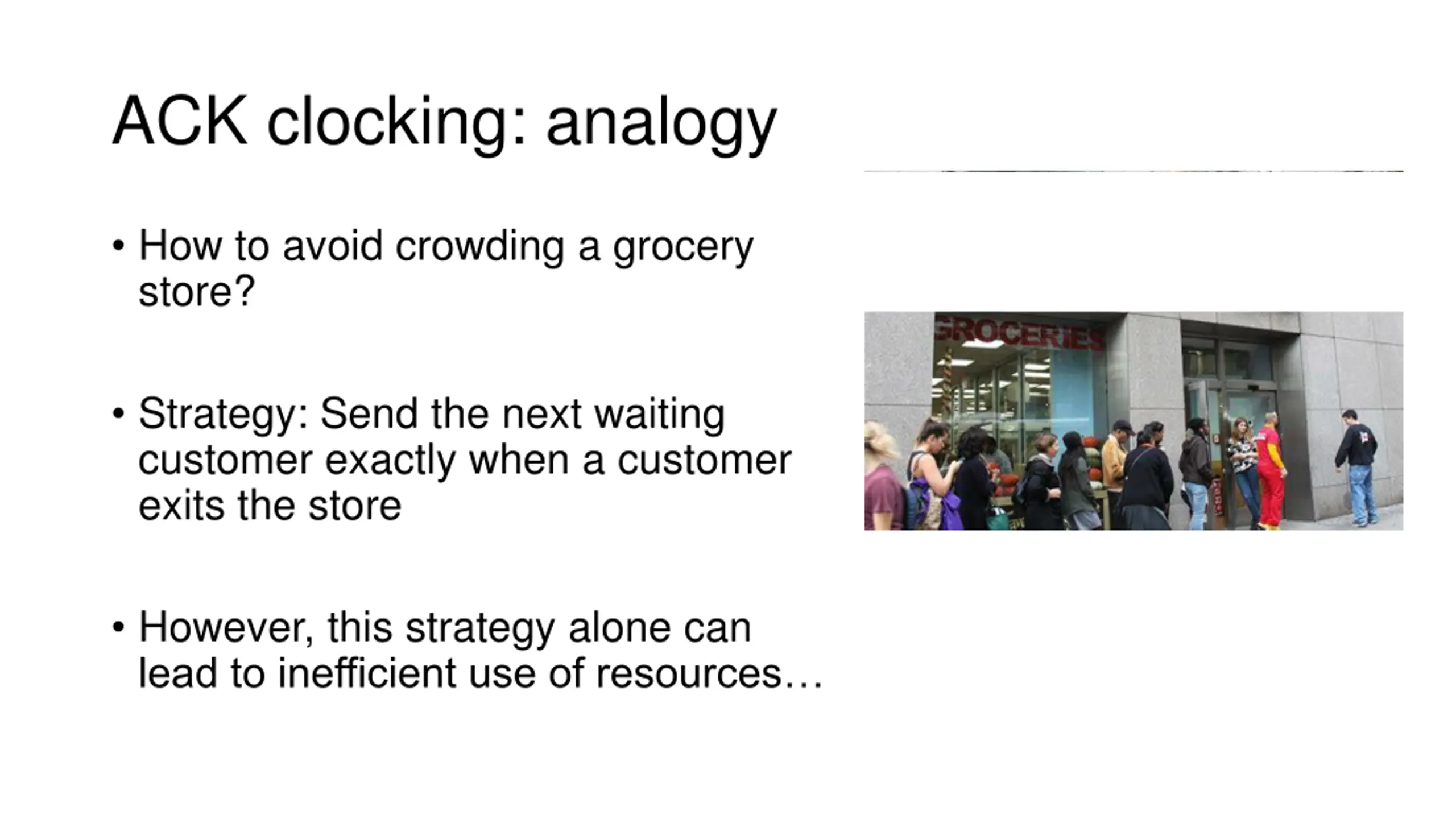 ACK clocking: analogy

• How to avoid crowding a grocery store?

• Strategy: Send the next waiting customer exactly when a customer exits the store

• However, this strategy alone can lead to inefficient use of resources…

GROCERIES